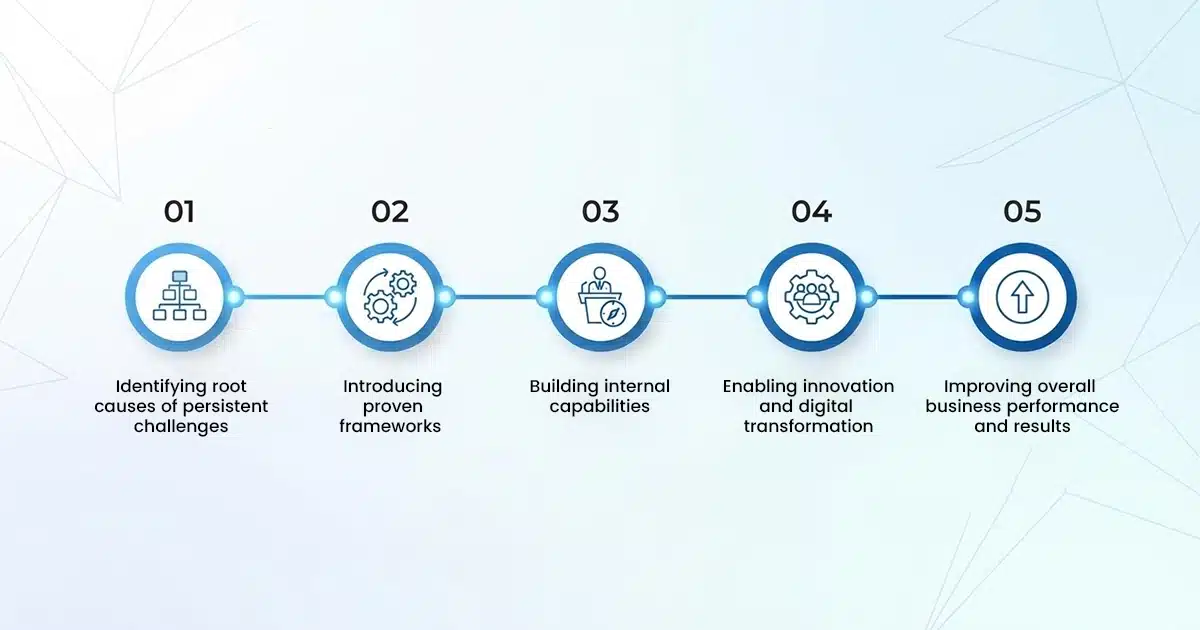 01

Identifying root causes of persistent challenges

02

Introducing proven frameworks

03

Building internal capabilities

04

Enabling innovation and digital transformation

05

Improving overall business performance and results